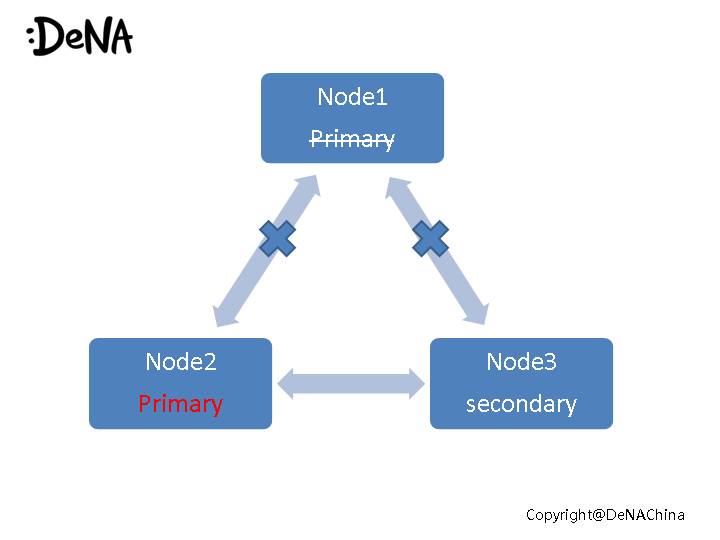 :DeNA

Node1
~~Primary~~

Node2
Primary

Node3
secondary

Copyright@DeNAChina